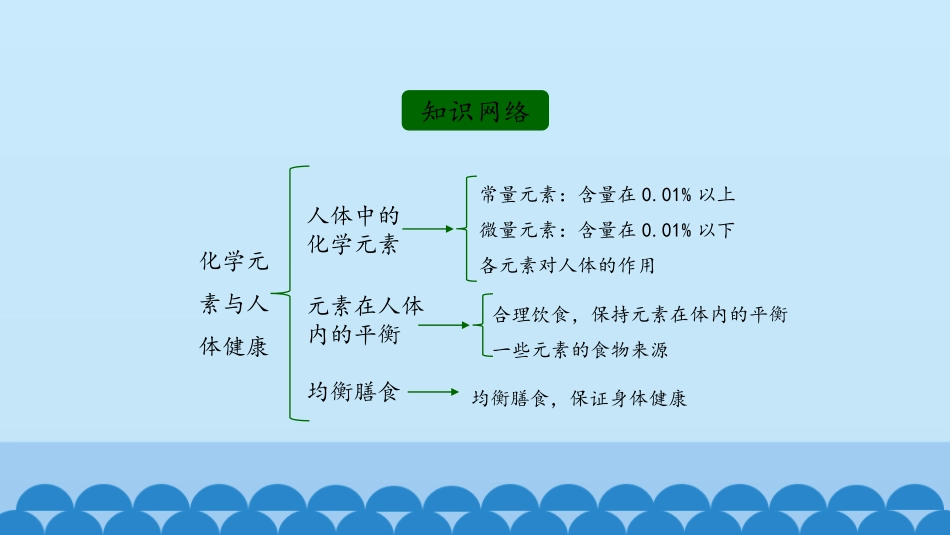 知识网络

化学元素与人体健康

人体中的化学元素

常量元素：含量在 0.01% 以上

微量元素：含量在 0.01% 以下

各元素对人体的作用

元素在人体内的平衡

合理饮食，保持元素在体内的平衡

一些元素的食物来源

均衡膳食

均衡膳食，保证身体健康